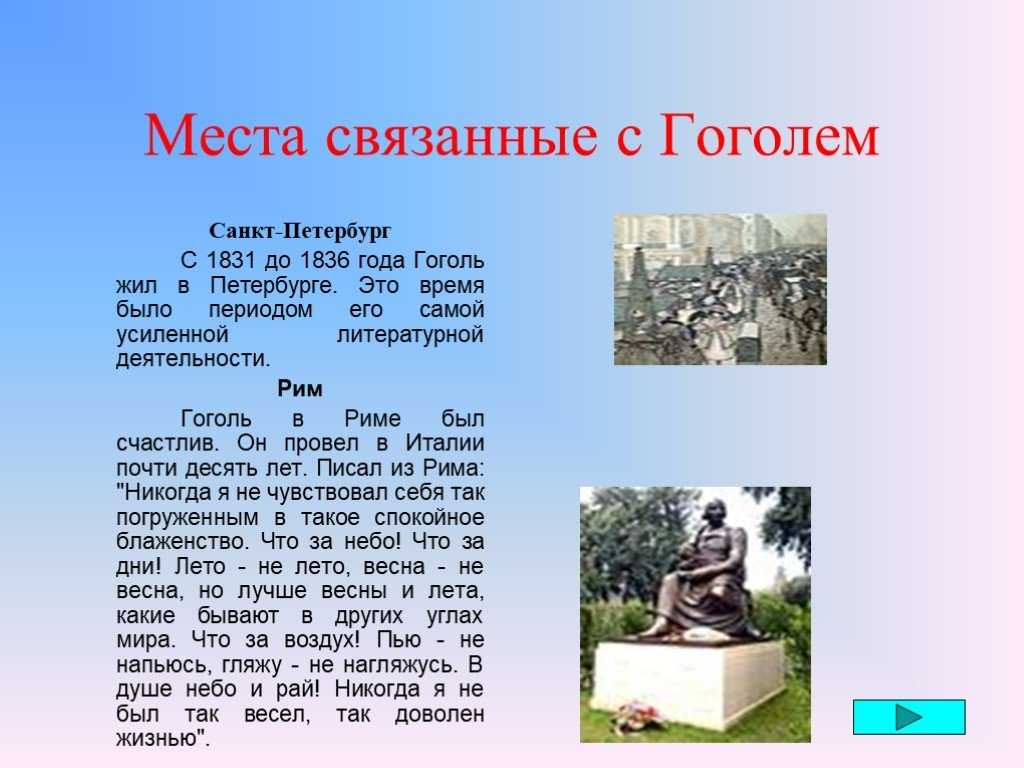 Места связанные с Гоголем

Санкт-Петербург

С 1831 до 1836 года Гоголь жил в Петербурге. Это время было периодом его самой усиленной литературной деятельности.

Рим

Гоголь в Риме был счастлив. Он провел в Италии почти десять лет. Писал из Рима: "Никогда я не чувствовал себя так погруженным в такое спокойное блаженство. Что за небо! Что за дни! Лето - не лето, весна - не весна, но лучше весны и лета, какие бывают в других углах мира. Что за воздух! Пью - не напьюсь, гляжу - не нагляжусь. В душе небо и рай! Никогда я не был так весел, так доволен жизнью".